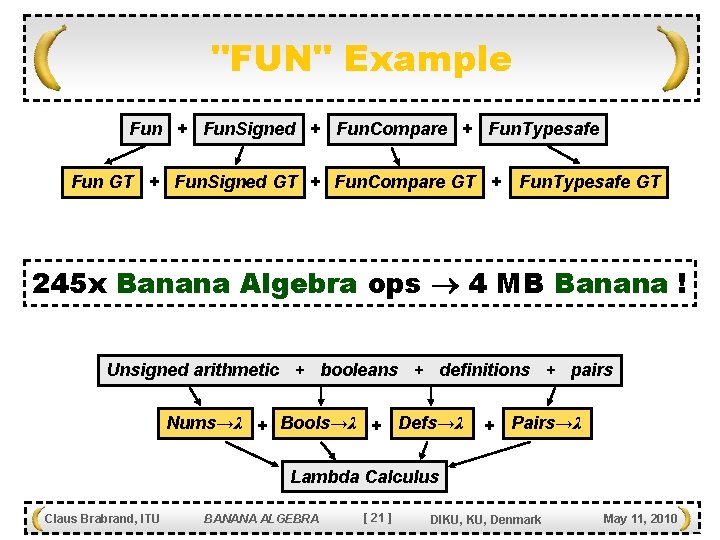 "FUN" Example

Fun + FunSigned + FunCompare + FunTypesafe

Fun GT + FunSigned GT + FunCompare GT + FunTypesafe GT

245x Banana Algebra ops $\rightarrow$ 4 MB Banana !

Unsigned arithmetic + booleans + definitions + pairs

Nums$\rightarrow\lambda$ + Bools$\rightarrow\lambda$ + Defs$\rightarrow\lambda$ + Pairs$\rightarrow\lambda$

Lambda Calculus

Claus Brabrand, ITU BANANA ALGEBRA [ 21 ] DIKU, KU, Denmark May 11, 2010